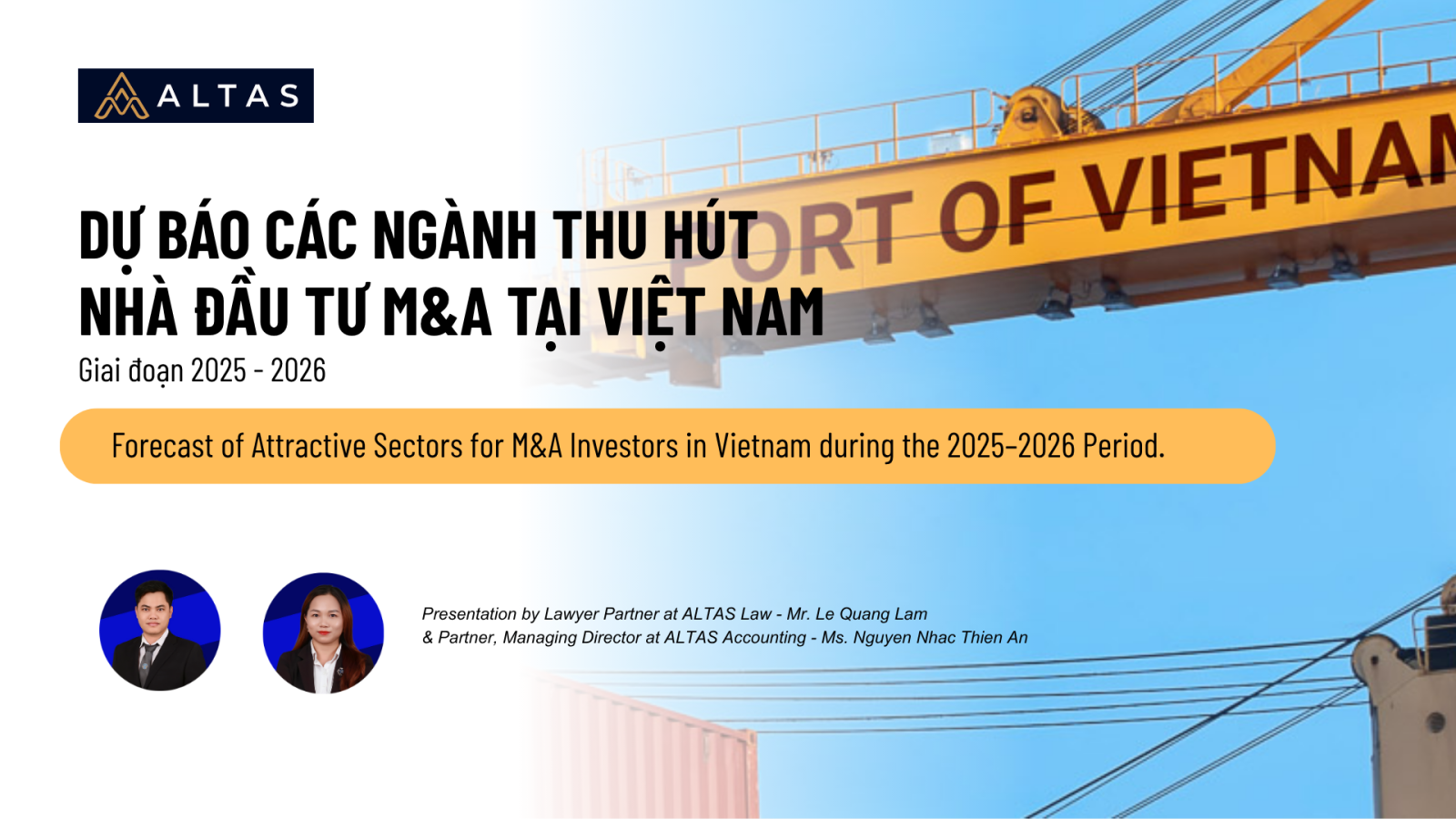 ALTAS

PORT OF VIETNAM

DỰ BÁO CÁC NGÀNH THU HÚT NHÀ ĐẦU TƯ M&A TẠI VIỆT NAM

Giai đoạn 2025 - 2026

Forecast of Attractive Sectors for M&A Investors in Vietnam during the 2025–2026 Period.

Presentation by Lawyer Partner at ALTAS Law - Mr. Le Quang Lam
& Partner, Managing Director at ALTAS Accounting - Ms. Nguyen Nhac Thien An